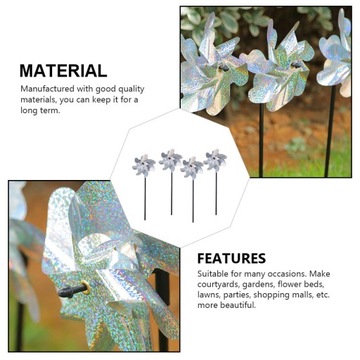 MATERIAL

Manufactured with good quality materials, you can keep it for a long term.

FEATURES

Suitable for many occasions. Make courtyards, gardens, flower beds, lawns, parties, shopping malls, etc. more beautiful.